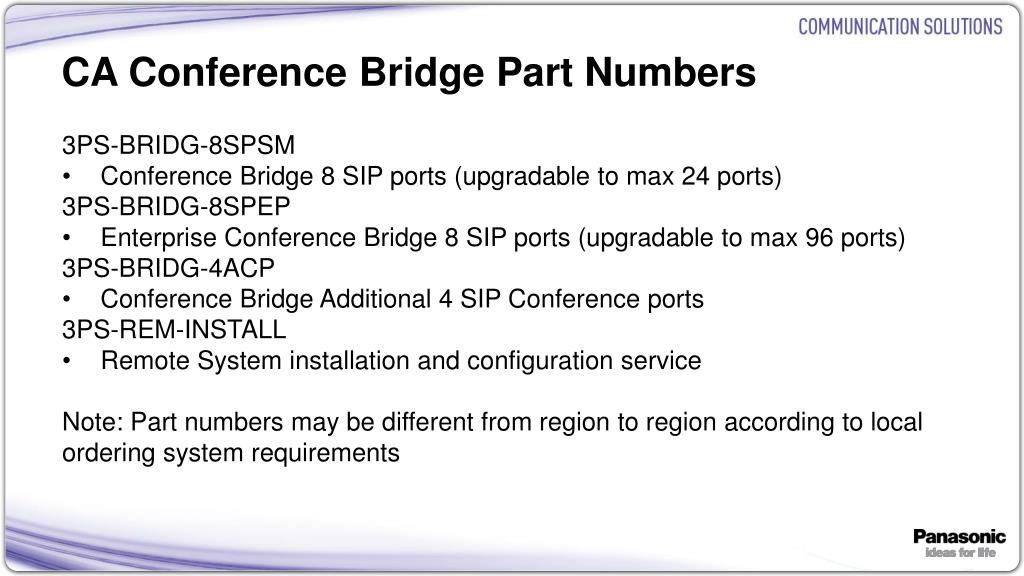 COMMUNICATION SOLUTIONS

CA Conference Bridge Part Numbers

3PS-BRIDG-8SPSM
• Conference Bridge 8 SIP ports (upgradable to max 24 ports)
3PS-BRIDG-8SPEP
• Enterprise Conference Bridge 8 SIP ports (upgradable to max 96 ports)
3PS-BRIDG-4ACP
• Conference Bridge Additional 4 SIP Conference ports
3PS-REM-INSTALL
• Remote System installation and configuration service

Note: Part numbers may be different from region to region according to local ordering system requirements

Panasonic
ideas for life